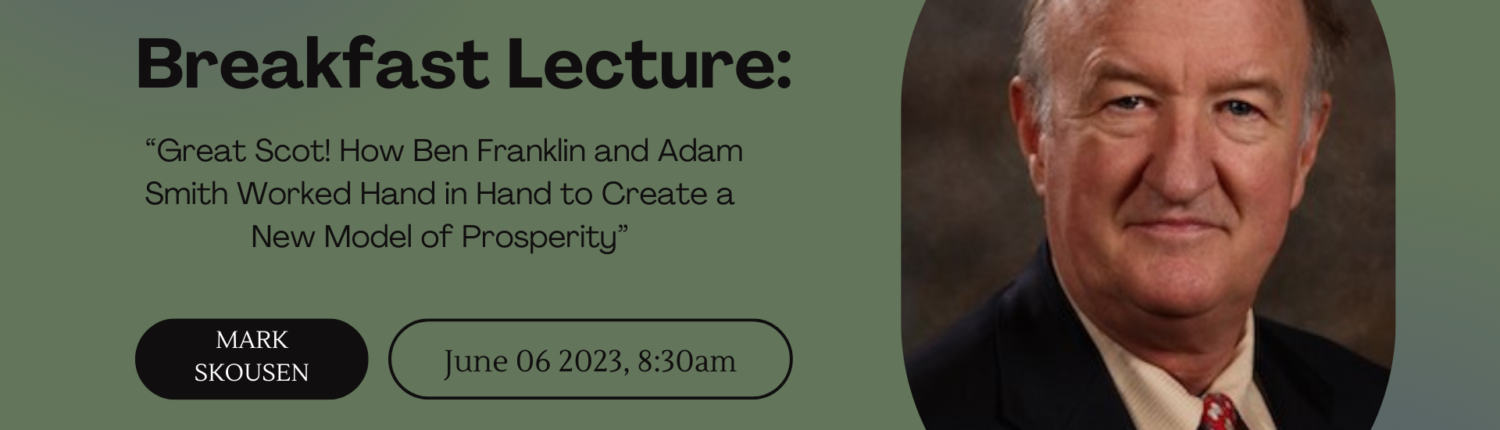 Breakfast Lecture:

“Great Scot! How Ben Franklin and Adam Smith Worked Hand in Hand to Create a New Model of Prosperity”

MARK SKOUSEN

June 06 2023, 8:30am